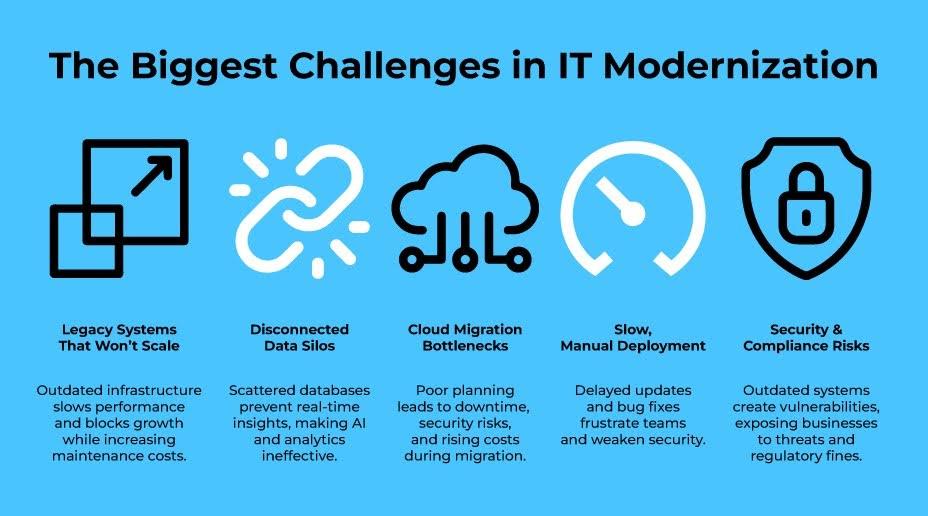 The Biggest Challenges in IT Modernization

Legacy Systems That Won't Scale

Outdated infrastructure slows performance and blocks growth while increasing maintenance costs.

Disconnected Data Silos

Scattered databases prevent real-time insights, making AI and analytics ineffective.

Cloud Migration Bottlenecks

Poor planning leads to downtime, security risks, and rising costs during migration.

Slow, Manual Deployment

Delayed updates and bug fixes frustrate teams and weaken security.

Security & Compliance Risks

Outdated systems create vulnerabilities, exposing businesses to threats and regulatory fines.